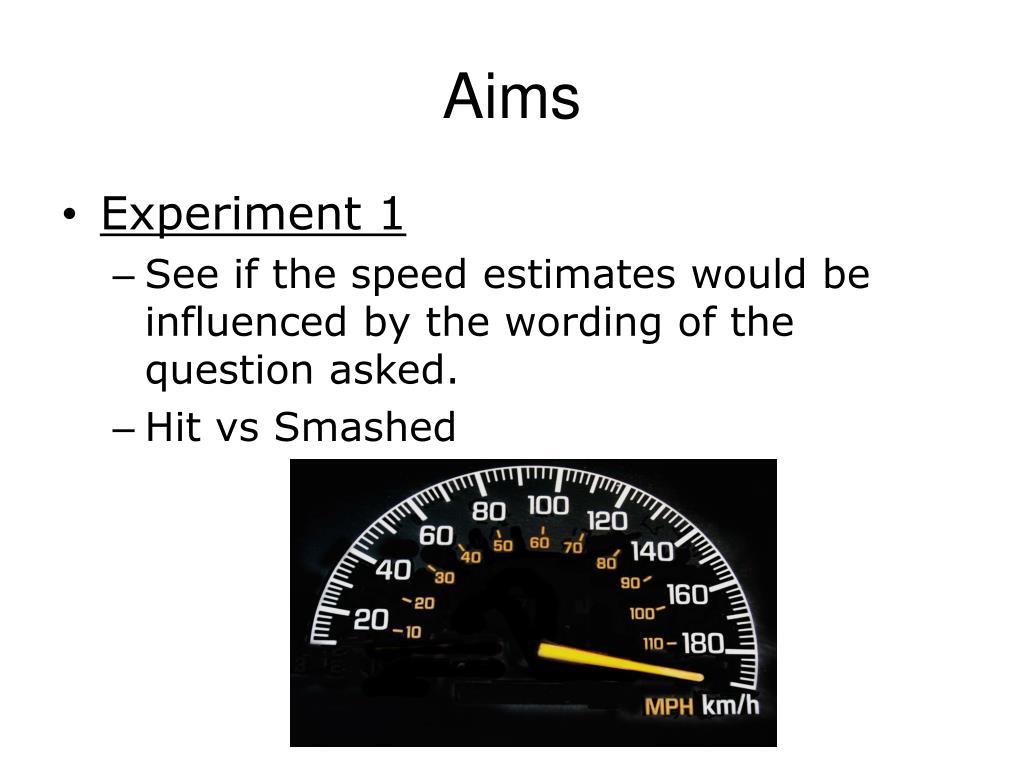 Aims

• Experiment 1
– See if the speed estimates would be influenced by the wording of the question asked.
– Hit vs Smashed

20 40 60 80 100 120 140 160 180
10 20 30 40 50 60 70 80 90 100 110
MPH km/h